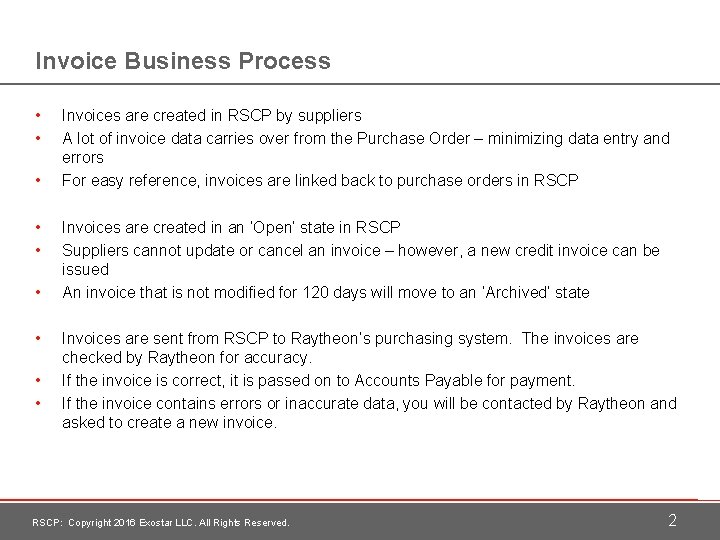 Invoice Business Process

• Invoices are created in RSCP by suppliers
• A lot of invoice data carries over from the Purchase Order – minimizing data entry and errors
• For easy reference, invoices are linked back to purchase orders in RSCP

• Invoices are created in an 'Open' state in RSCP
• Suppliers cannot update or cancel an invoice – however, a new credit invoice can be issued
• An invoice that is not modified for 120 days will move to an 'Archived' state

• Invoices are sent from RSCP to Raytheon's purchasing system. The invoices are checked by Raytheon for accuracy.
• If the invoice is correct, it is passed on to Accounts Payable for payment.
• If the invoice contains errors or inaccurate data, you will be contacted by Raytheon and asked to create a new invoice.

RSCP: Copyright 2016 Exostar LLC. All Rights Reserved.

2